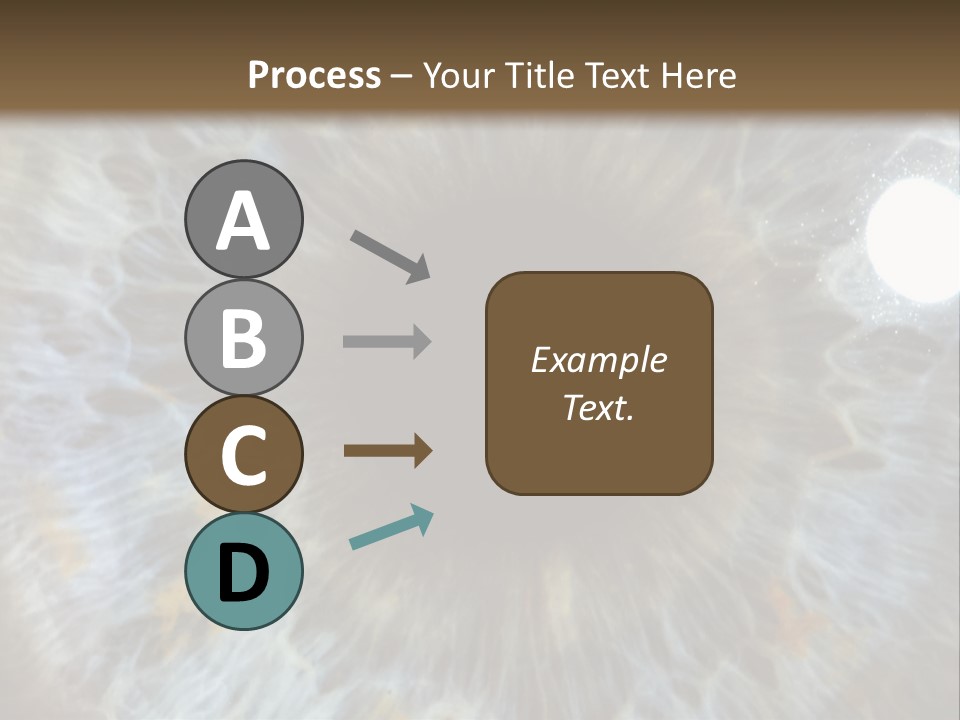 Process – Your Title Text Here

A

B

C

D

Example Text.